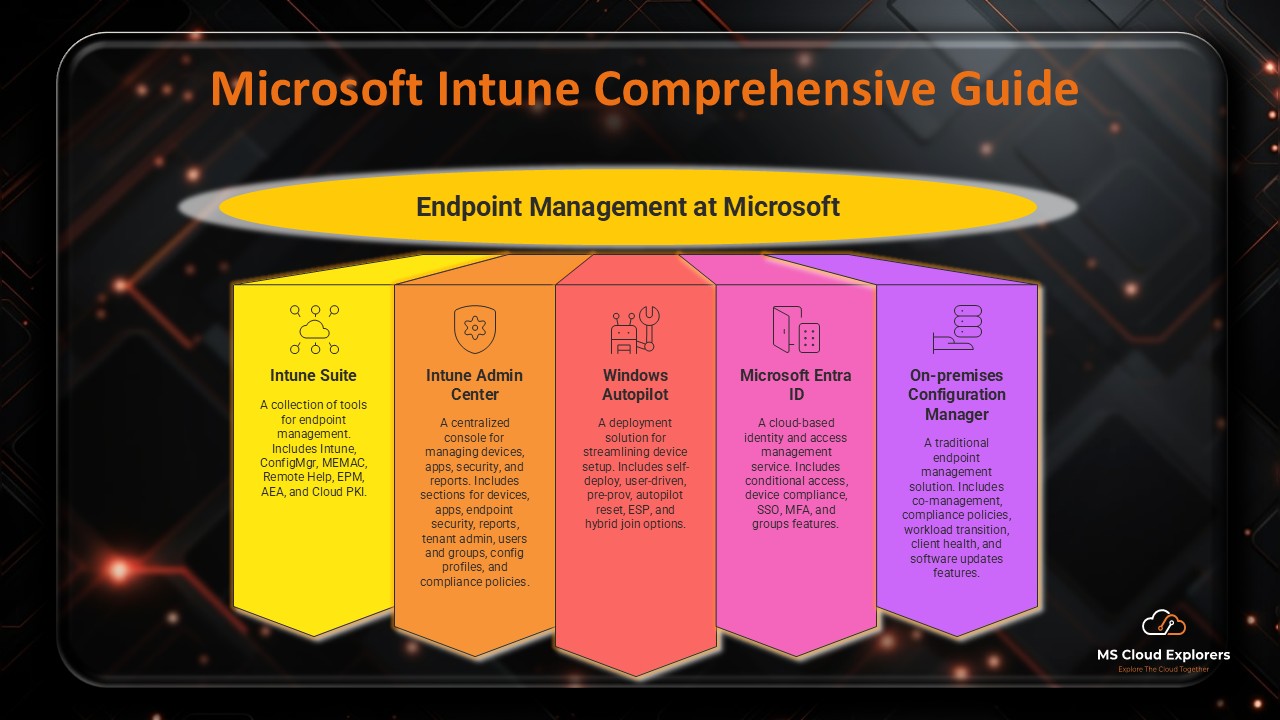 Microsoft Intune Comprehensive Guide

Endpoint Management at Microsoft

Intune Suite

A collection of tools for endpoint management. Includes Intune, ConfigMgr, MEMAC, Remote Help, EPM, AEA, and Cloud PKI.

Intune Admin Center

A centralized console for managing devices, apps, security, and reports. Includes sections for devices, apps, endpoint security, reports, tenant admin, users and groups, config profiles, and compliance policies.

Windows Autopilot

A deployment solution for streamlining device setup. Includes self-deploy, user-driven, pre-prov, autopilot reset, ESP, and hybrid join options.

Microsoft Entra ID

A cloud-based identity and access management service. Includes conditional access, device compliance, SSO, MFA, and groups features.

On-premises Configuration Manager

A traditional endpoint management solution. Includes co-management, compliance policies, workload transition, client health, and software updates features.

MS Cloud Explorers
Explore The Cloud Together